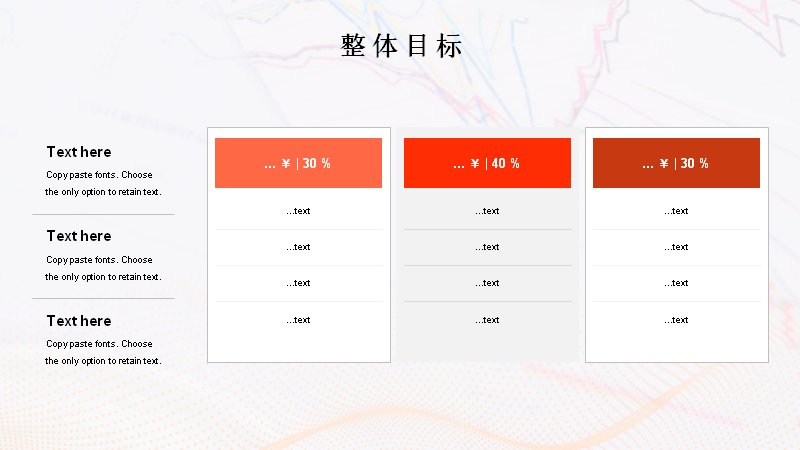 整体目标

Text here

Copy paste fonts. Choose the only option to retain text.

Text here

Copy paste fonts. Choose the only option to retain text.

Text here

Copy paste fonts. Choose the only option to retain text.

... ¥ | 30 %

...text

...text

...text

...text

... ¥ | 40 %

...text

...text

...text

...text

... ¥ | 30 %

...text

...text

...text

...text